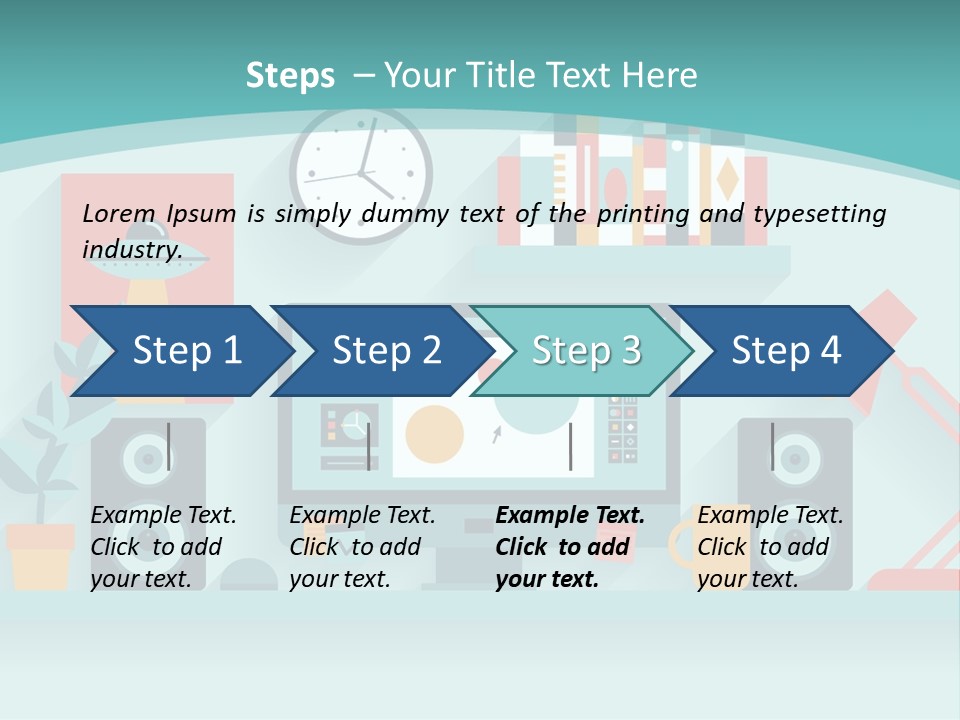 Steps – Your Title Text Here

Lorem Ipsum is simply dummy text of the printing and typesetting industry.

Step 1

Step 2

Step 3

Step 4

Example Text. Click to add your text.

Example Text. Click to add your text.

Example Text. Click to add your text.

Example Text. Click to add your text.